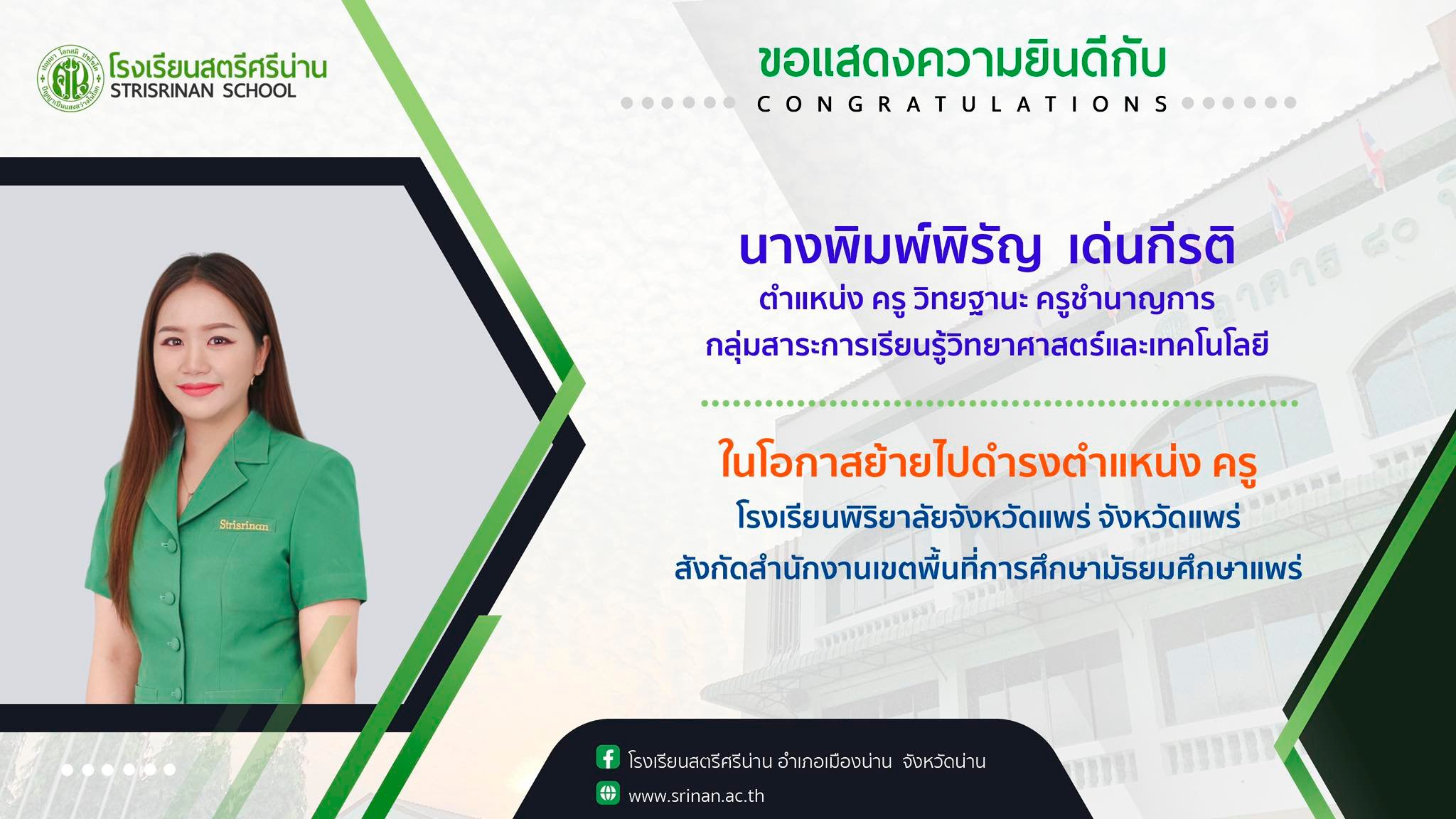 โรงเรียนสตรีศรีน่าน
STRISRINAN SCHOOL

ขอแสดงความยินดีกับ
CONGRATULATIONS

นางพิมพ์พิรัญ เด่นกีรติ
ตำแหน่ง ครู วิทยฐานะ ครูชำนาญการ
กลุ่มสาระการเรียนรู้วิทยาศาสตร์และเทคโนโลยี

ในโอกาสย้ายไปดำรงตำแหน่ง ครู
โรงเรียนพิริยาลัยจังหวัดแพร่ จังหวัดแพร่
สังกัดสำนักงานเขตพื้นที่การศึกษามัธยมศึกษาแพร่

Strisrinan

โรงเรียนสตรีศรีน่าน อำเภอเมืองน่าน จังหวัดน่าน
www.srinan.ac.th